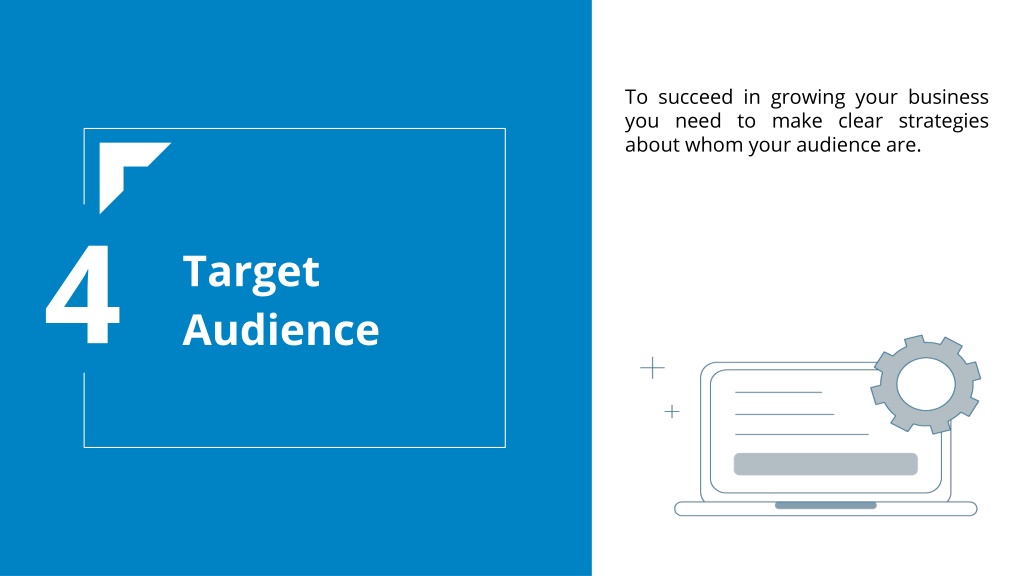 4

Target Audience

To succeed in growing your business you need to make clear strategies about whom your audience are.